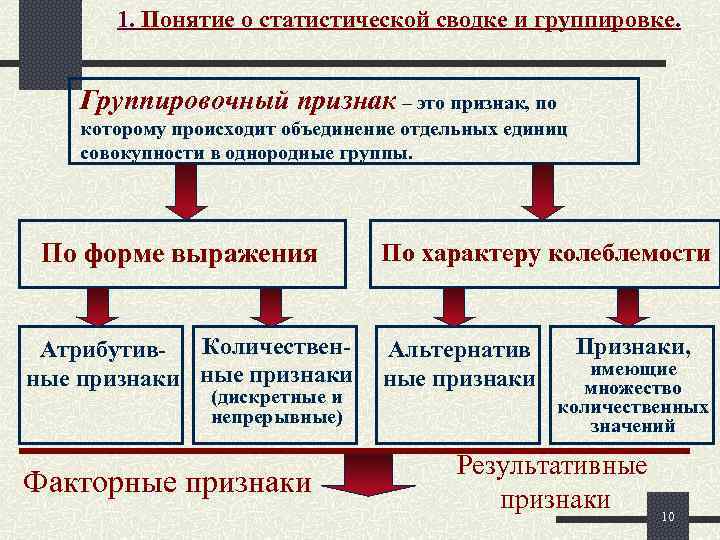 1. Понятие о статистической сводке и группировке.

Группировочный признак – это признак, по которому происходит объединение отдельных единиц совокупности в однородные группы.

По форме выражения

По характеру колеблемости

Атрибутивные признаки

Количественные признаки (дискретные и непрерывные)

Альтернатив ные признаки

Признаки, имеющие множество количественных значений

Факторные признаки

Результативные признаки

10